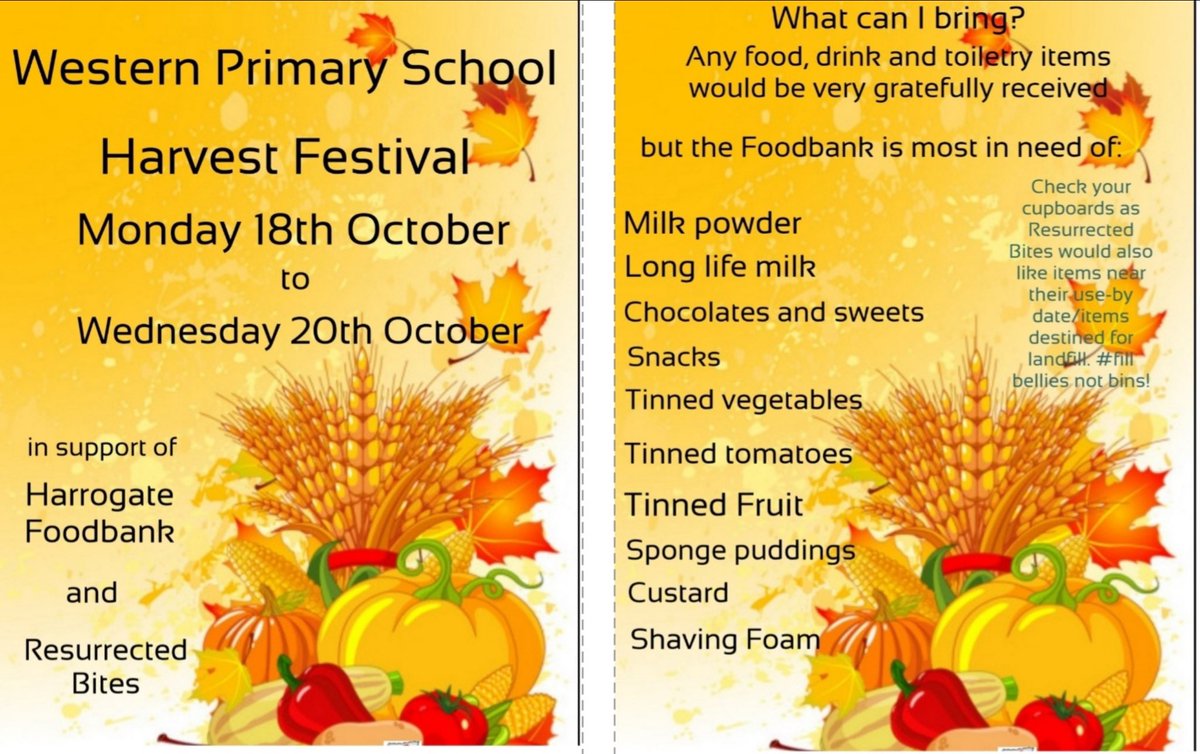 Western Primary School

Harvest Festival

Monday 18th October

to

Wednesday 20th October

in support of

Harrogate Foodbank

and

Resurrected Bites

What can I bring?

Any food, drink and toiletry items would be very gratefully received

but the Foodbank is most in need of:

Milk powder

Long life milk

Chocolates and sweets

Snacks

Tinned vegetables

Tinned tomatoes

Tinned Fruit

Sponge puddings

Custard

Shaving Foam

Check your cupboards as Resurrected Bites would also like items near their use-by date/items destined for landfill. #fill bellies not bins!